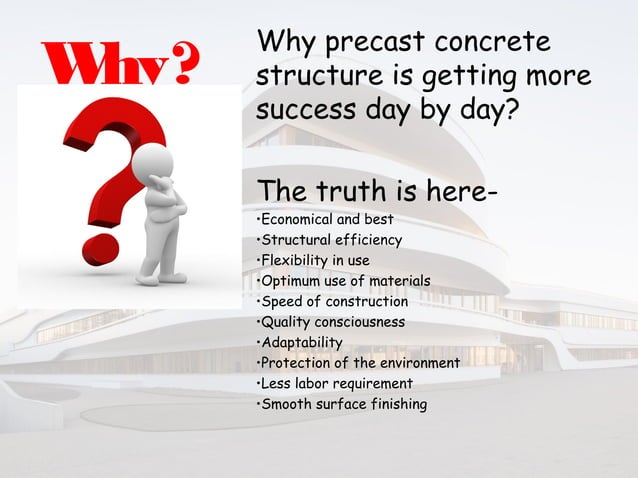 Why?

Why precast concrete structure is getting more success day by day?

The truth is here-
•Economical and best
•Structural efficiency
•Flexibility in use
•Optimum use of materials
•Speed of construction
•Quality consciousness
•Adaptability
•Protection of the environment
•Less labor requirement
•Smooth surface finishing